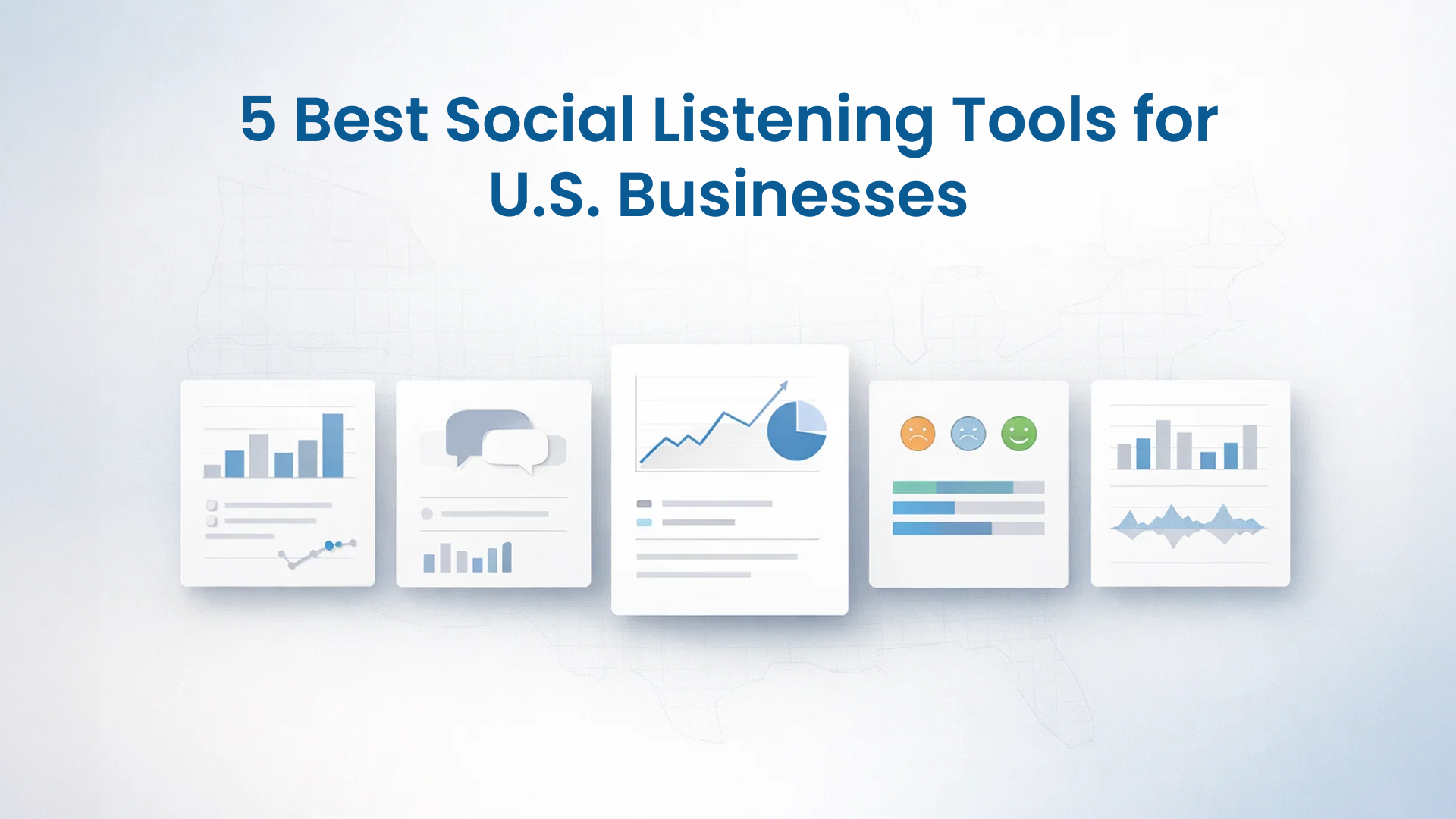 5 Best Social Listening Tools for U.S. Businesses